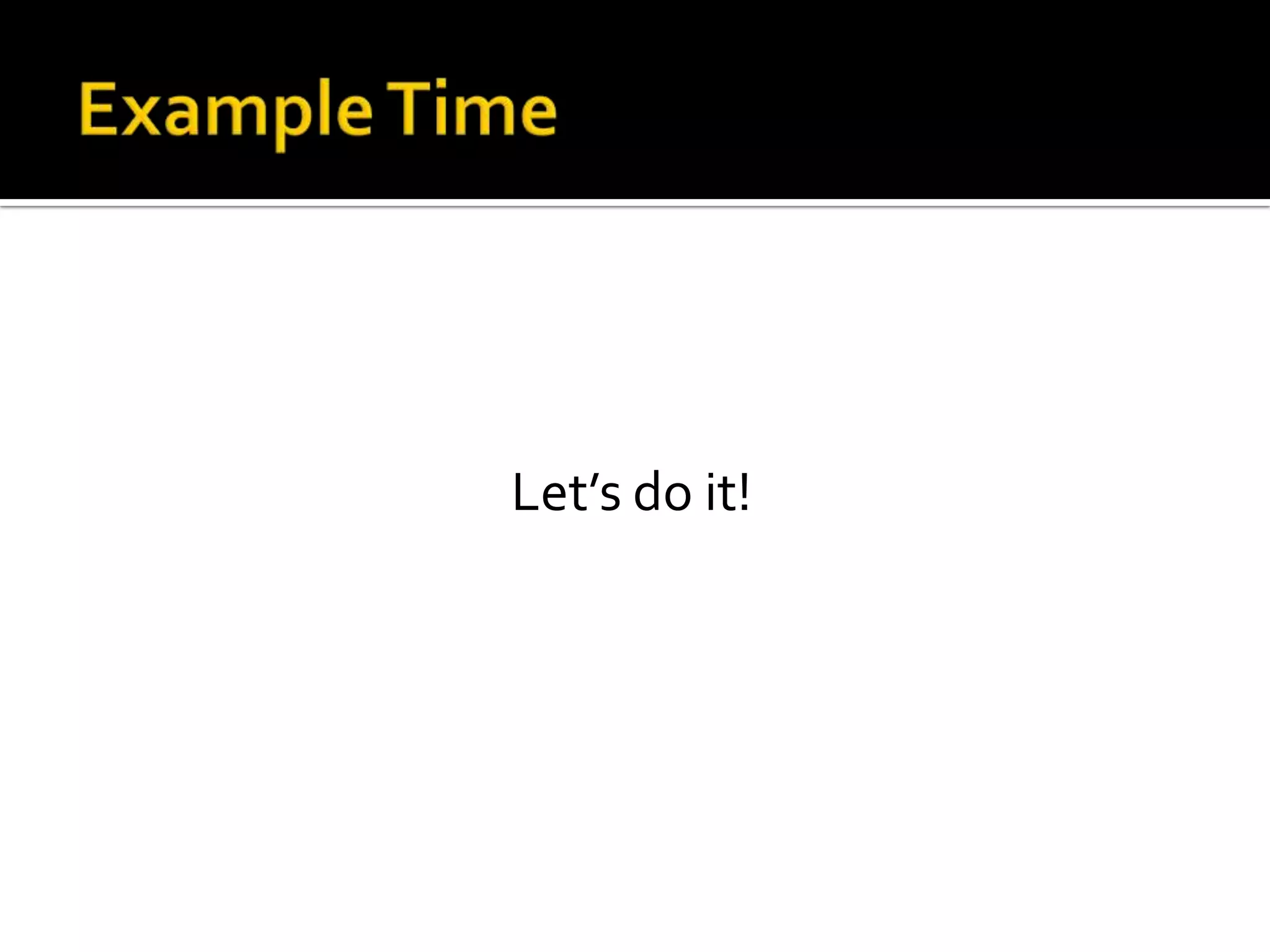 Example Time

Let’s do it!